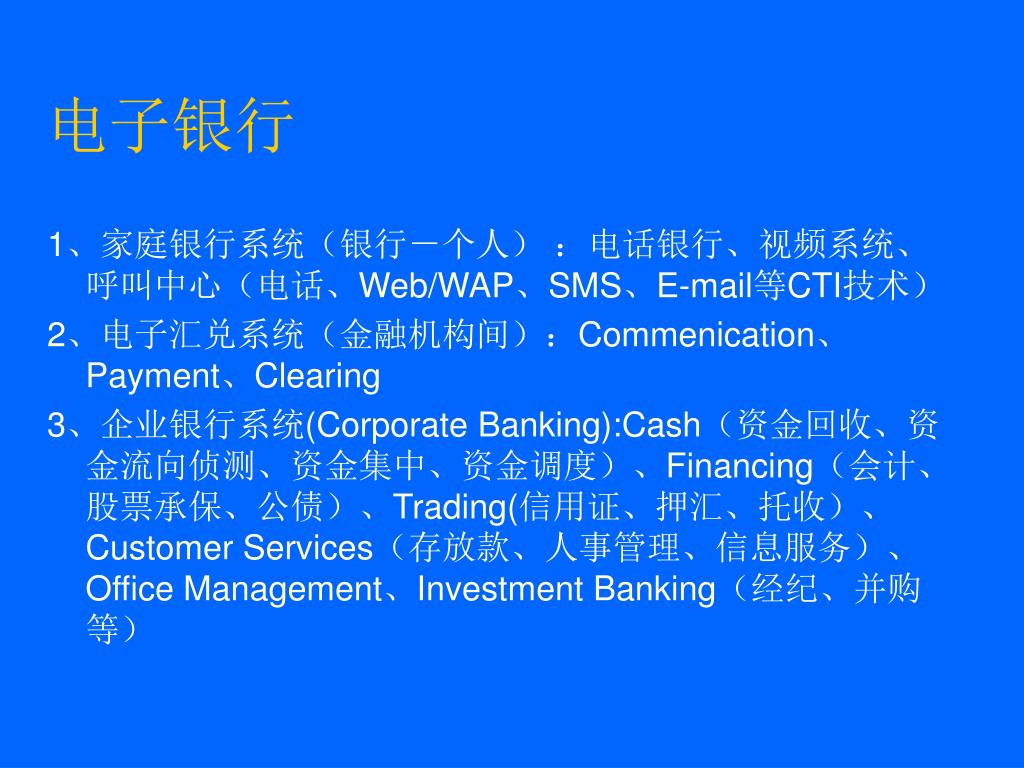 电子银行

1、家庭银行系统（银行－个人）：电话银行、视频系统、呼叫中心（电话、Web/WAP、SMS、E-mail等CTI技术）

2、电子汇兑系统（金融机构间）：Commenication、Payment、Clearing

3、企业银行系统(Corporate Banking):Cash（资金回收、资金流向侦测、资金集中、资金调度）、Financing（会计、股票承保、公债）、Trading(信用证、押汇、托收）、Customer Services（存放款、人事管理、信息服务）、Office Management、Investment Banking（经纪、并购等）